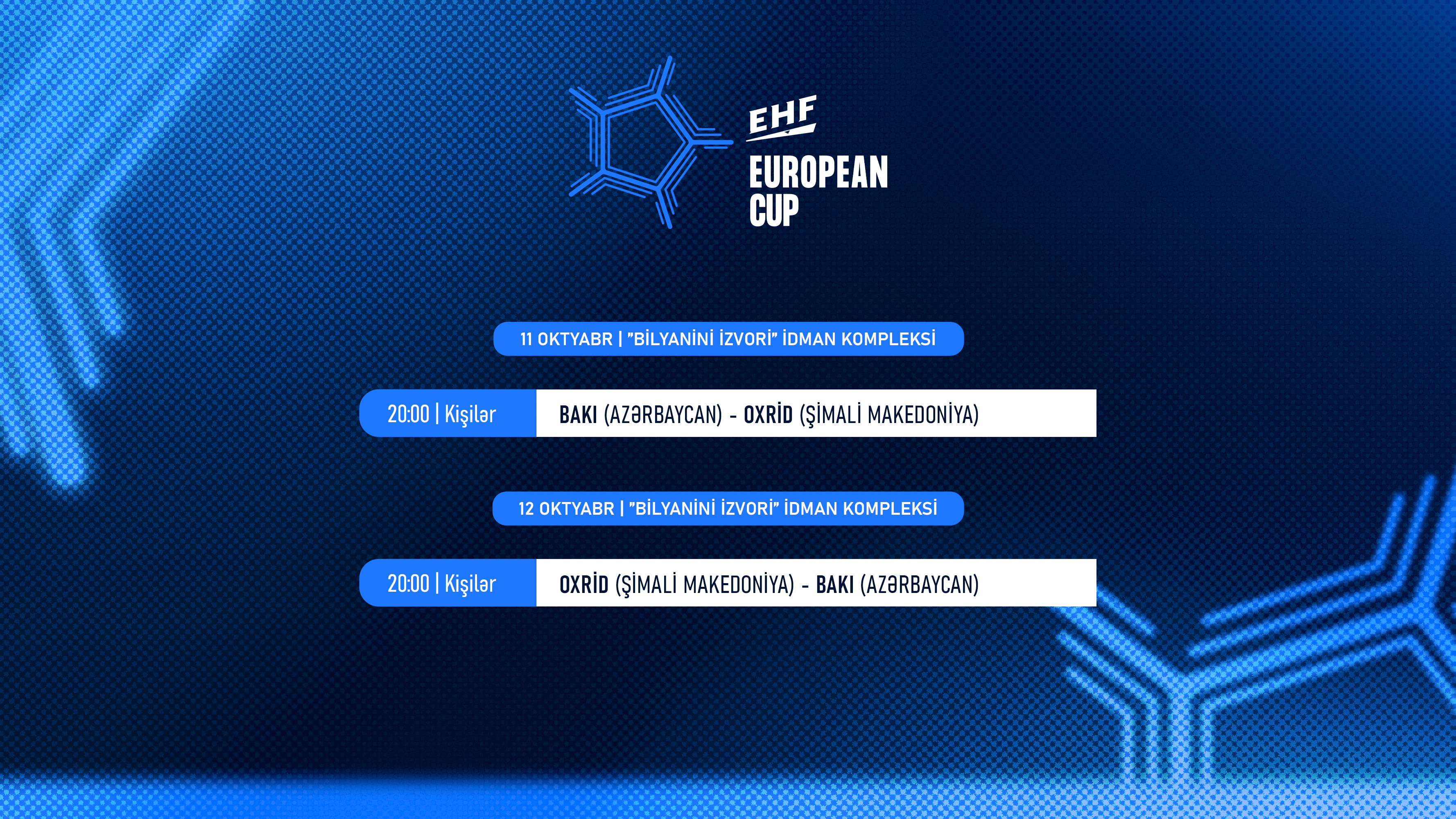 EHF
EUROPEAN
CUP

11 OKTYABR | "BİLYANİNİ İZVORİ" İDMAN KOMPLEKSİ

20:00 | Kişilər
BAKI (AZƏRBAYCAN) - OXRİD (ŞİMALİ MAKEDONİYA)

12 OKTYABR | "BİLYANİNİ İZVORİ" İDMAN KOMPLEKSİ

20:00 | Kişilər
OXRİD (ŞİMALİ MAKEDONİYA) - BAKI (AZƏRBAYCAN)